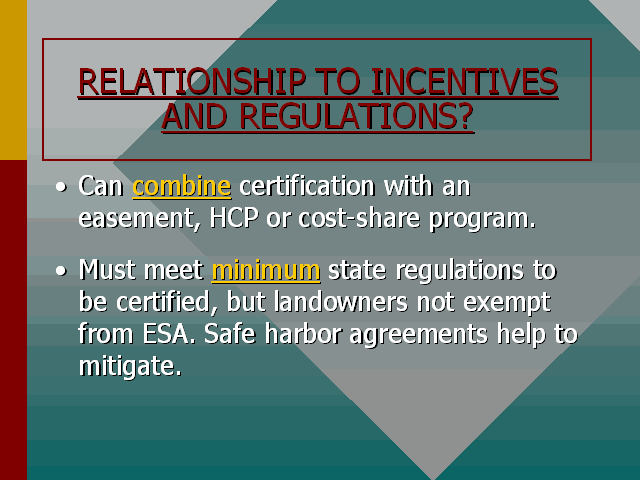 RELATIONSHIP TO INCENTIVES AND REGULATIONS?

• Can combine certification with an easement, HCP or cost-share program.

• Must meet minimum state regulations to be certified, but landowners not exempt from ESA. Safe harbor agreements help to mitigate.